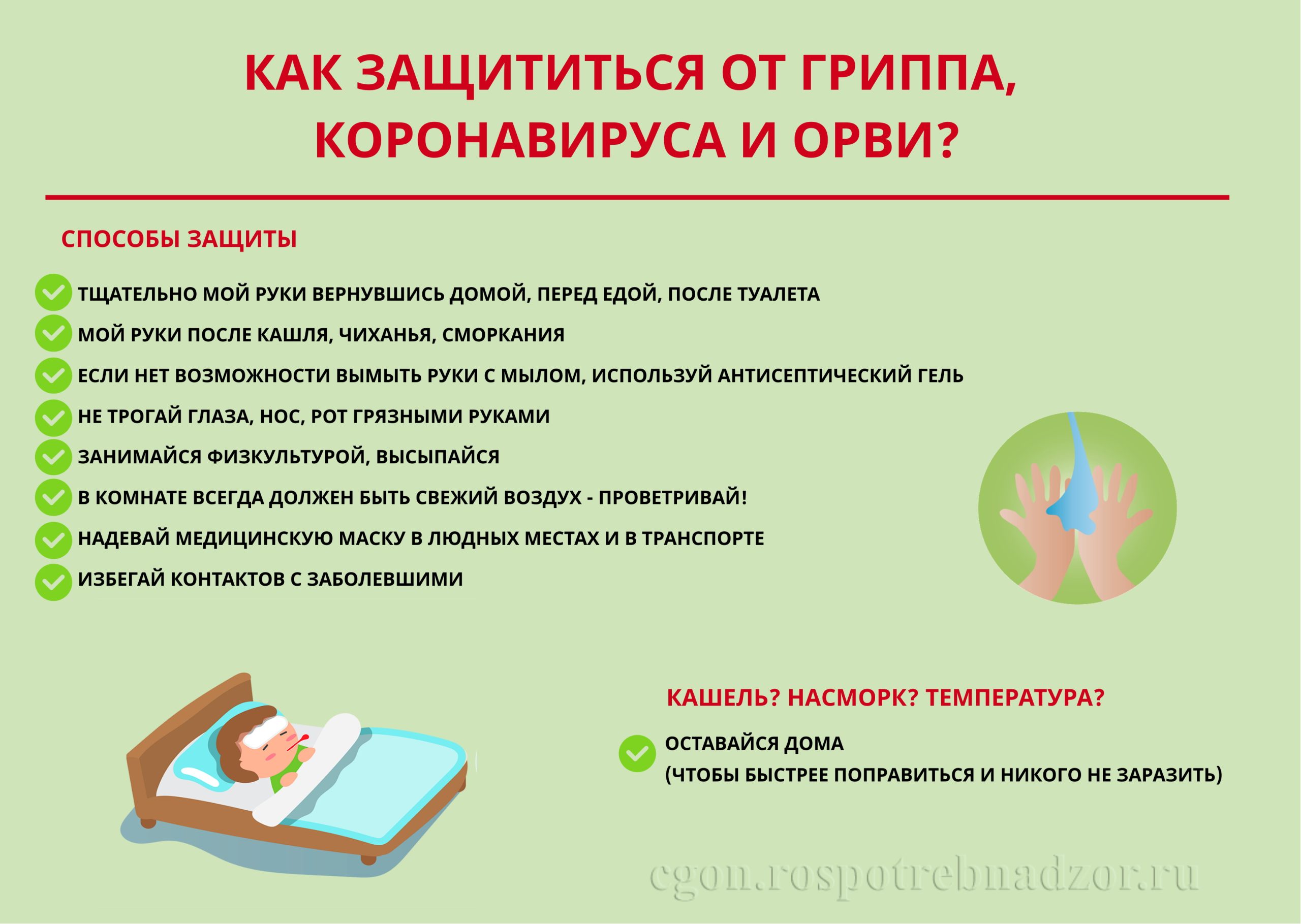 КАК ЗАЩИТИТЬСЯ ОТ ГРИППА, КОРОНАВИРУСА И ОРВИ?

СПОСОБЫ ЗАЩИТЫ

ТЩАТЕЛЬНО МОЙ РУКИ ВЕРНУВШИСЬ ДОМОЙ, ПЕРЕД ЕДОЙ, ПОСЛЕ ТУАЛЕТА

МОЙ РУКИ ПОСЛЕ КАШЛЯ, ЧИХАНЬЯ, СМОРКАНИЯ

ЕСЛИ НЕТ ВОЗМОЖНОСТИ ВЫМЫТЬ РУКИ С МЫЛОМ, ИСПОЛЬЗУЙ АНТИСЕПТИЧЕСКИЙ ГЕЛЬ

НЕ ТРОГАЙ ГЛАЗА, НОС, РОТ ГРЯЗНЫМИ РУКАМИ

ЗАНИМАЙСЯ ФИЗКУЛЬТУРОЙ, ВЫСЫПАЙСЯ

В КОМНАТЕ ВСЕГДА ДОЛЖЕН БЫТЬ СВЕЖИЙ ВОЗДУХ - ПРОВЕТРИВАЙ!

НАДЕВАЙ МЕДИЦИНСКУЮ МАСКУ В ЛЮДНЫХ МЕСТАХ И В ТРАНСПОРТЕ

ИЗБЕГАЙ КОНТАКТОВ С ЗАБОЛЕВШИМИ

КАШЕЛЬ? НАСМОРК? ТЕМПЕРАТУРА?

ОСТАВАЙСЯ ДОМА
(ЧТОБЫ БЫСТРЕЕ ПОПРАВИТЬСЯ И НИКОГО НЕ ЗАРАЗИТЬ)

cgon.rospotrebnadzor.ru